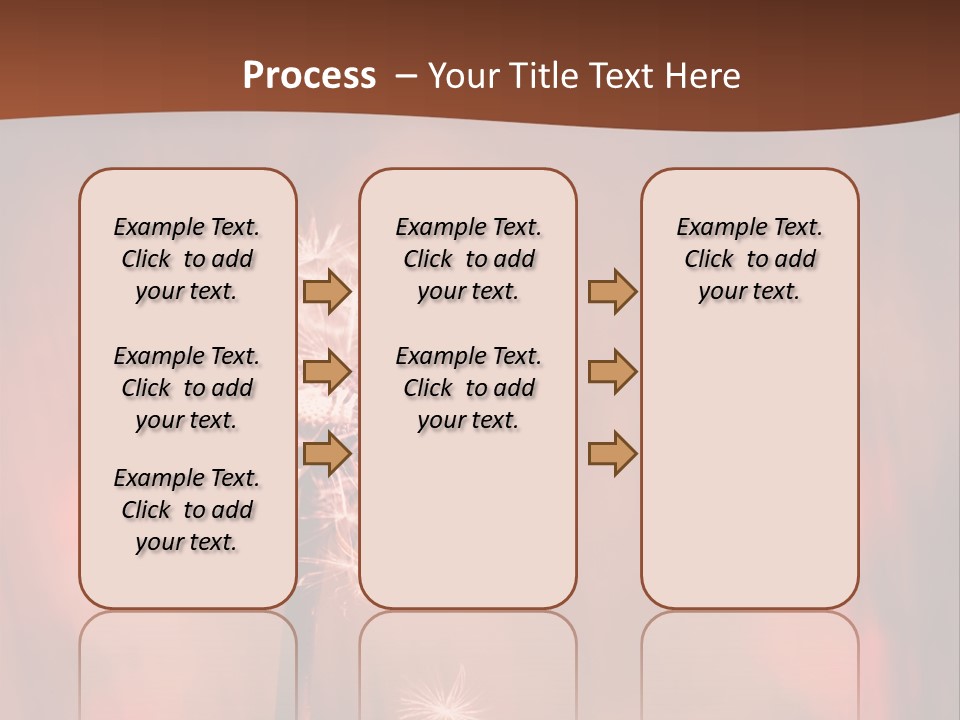 Process – Your Title Text Here

Example Text. Click to add your text.

Example Text. Click to add your text.

Example Text. Click to add your text.

Example Text. Click to add your text.

Example Text. Click to add your text.

Example Text. Click to add your text.